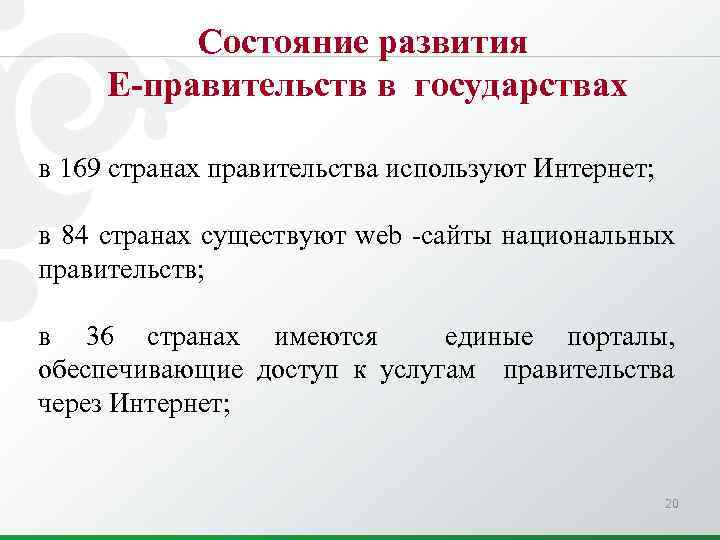 Состояние развития
Е-правительств в государствах

в 169 странах правительства используют Интернет;

в 84 странах существуют web -сайты национальных правительств;

в 36 странах имеются единые порталы, обеспечивающие доступ к услугам правительства через Интернет;

20